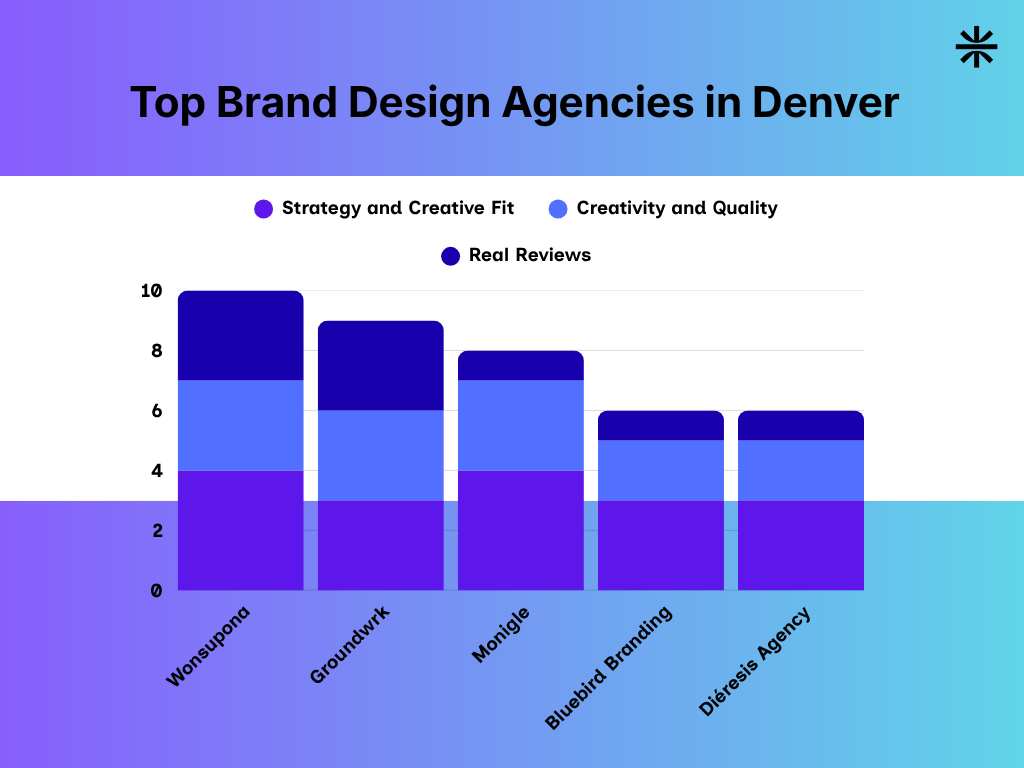 Top Brand Design Agencies in Denver

Strategy and Creative Fit
Creativity and Quality
Real Reviews

10
8
6
4
2
0

Wonsupona
Groundwrk
Monigle
Bluebird Branding
Diéresis Agency